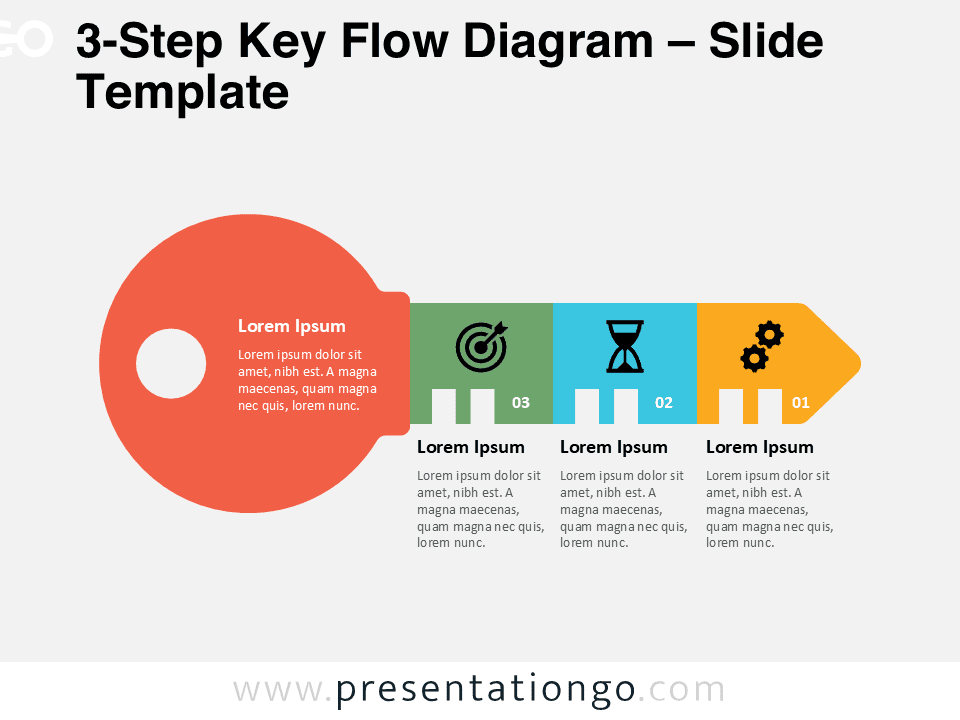 3-Step Key Flow Diagram – Slide Template

Lorem Ipsum
Lorem ipsum dolor sit amet, nibh est. A magna maecenas, quam magna nec quis, lorem nunc.

03
02
01

Lorem Ipsum
Lorem ipsum dolor sit amet, nibh est. A magna maecenas, quam magna nec quis, lorem nunc.

Lorem Ipsum
Lorem ipsum dolor sit amet, nibh est. A magna maecenas, quam magna nec quis, lorem nunc.

Lorem Ipsum
Lorem ipsum dolor sit amet, nibh est. A magna maecenas, quam magna nec quis, lorem nunc.

www.presentationgo.com